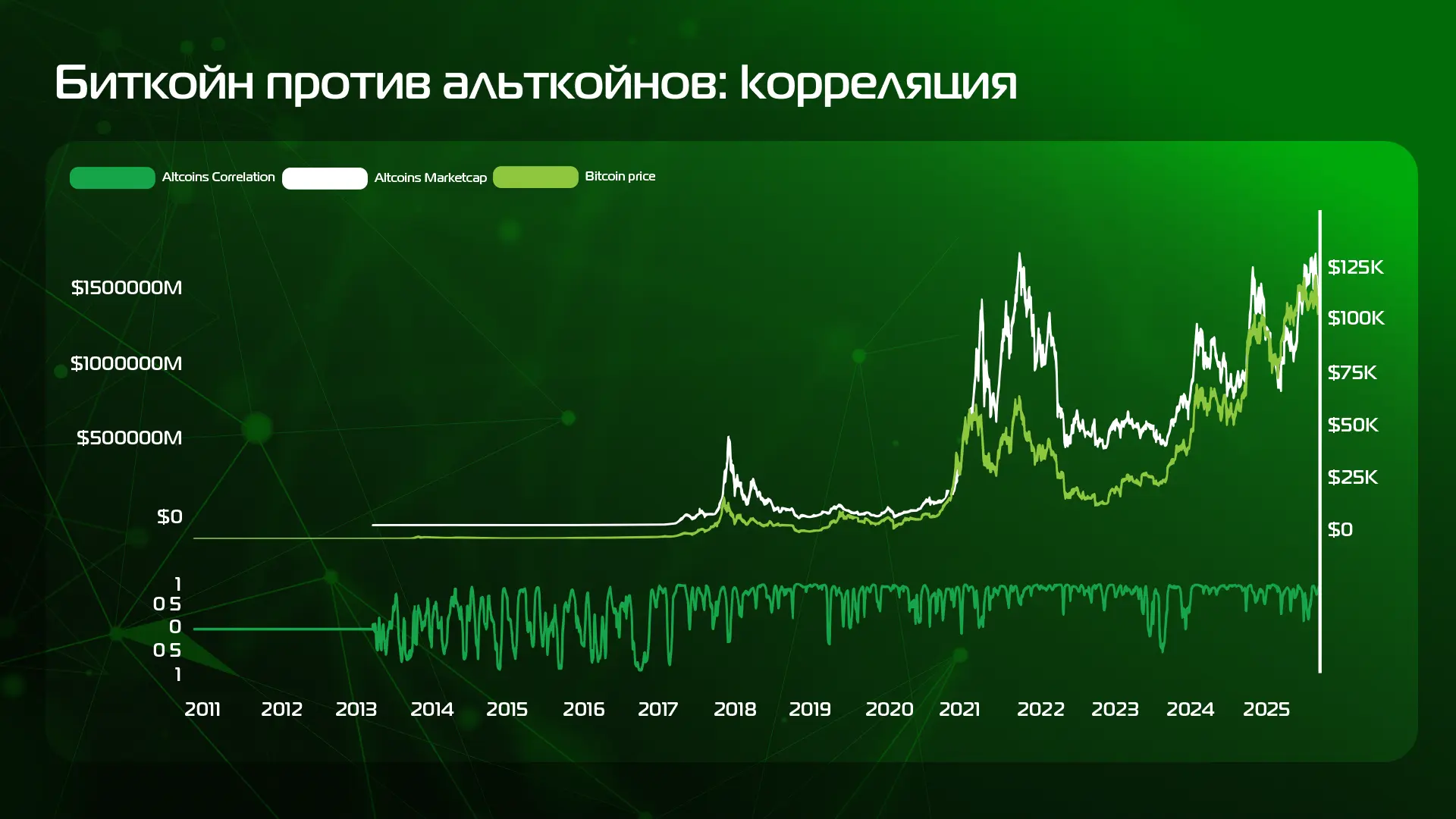 Биткойн против альткойнов: корреляция

Altcoins Correlation
Altcoins Marketcap
Bitcoin price

$1500000M
$1000000M
$500000M
$0

$125K
$100K
$75K
$50K
$25K
$0

1
0 5
0
0 5
1

2011
2012
2013
2014
2015
2016
2017
2018
2019
2020
2021
2022
2023
2024
2025